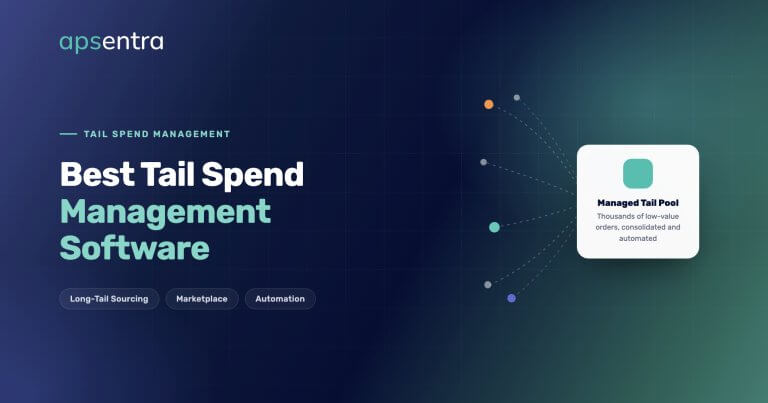 apsentra

TAIL SPEND MANAGEMENT

Best Tail Spend Management Software

Long-Tail Sourcing

Marketplace

Automation

Managed Tail Pool

Thousands of low-value orders, consolidated and automated